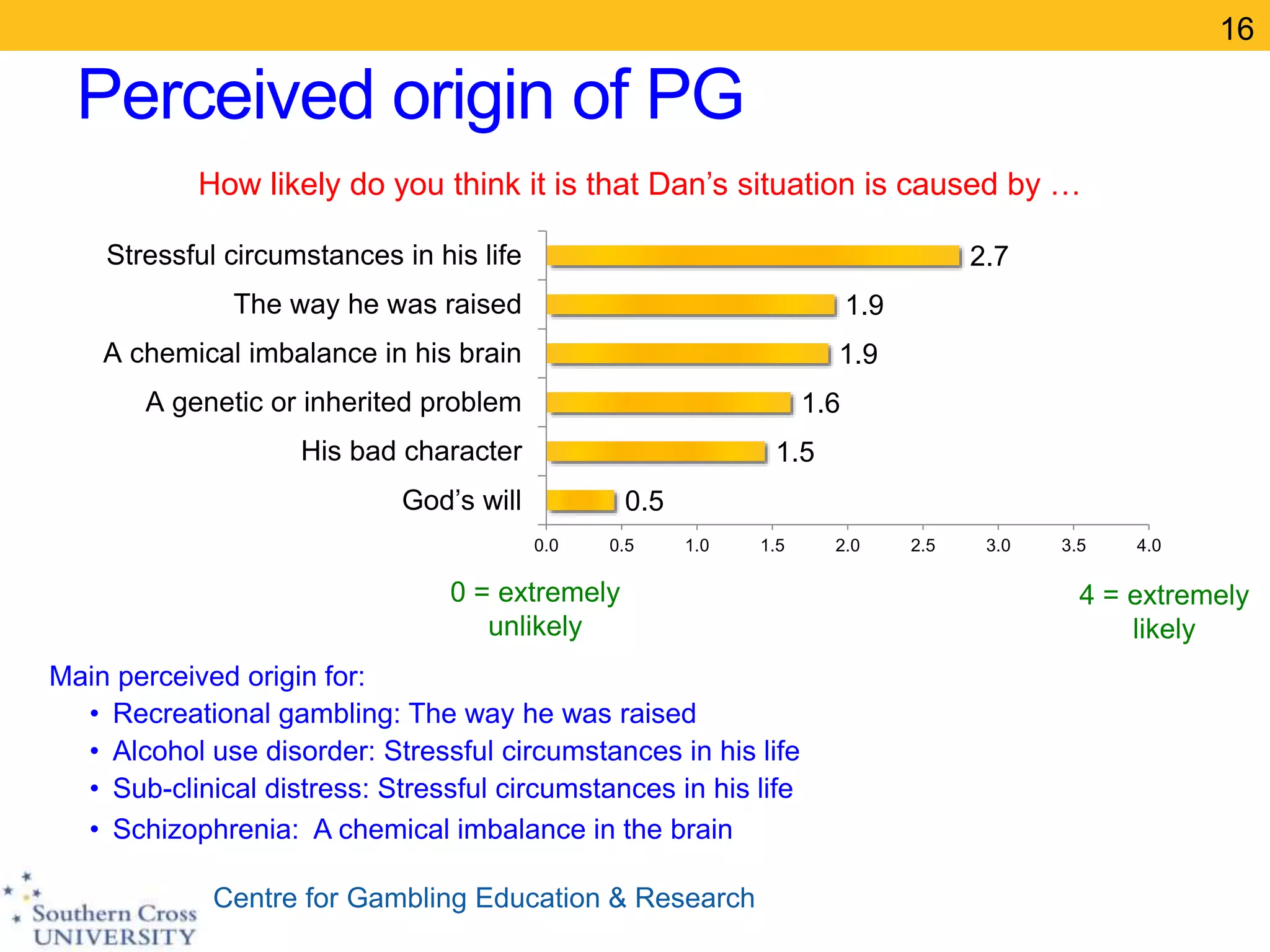 16

Perceived origin of PG

How likely do you think it is that Dan's situation is caused by …

Stressful circumstances in his life 2.7
The way he was raised 1.9
A chemical imbalance in his brain 1.9
A genetic or inherited problem 1.6
His bad character 1.5
God's will 0.5

0.0 0.5 1.0 1.5 2.0 2.5 3.0 3.5 4.0

0 = extremely unlikely

4 = extremely likely

Main perceived origin for:
• Recreational gambling: The way he was raised
• Alcohol use disorder: Stressful circumstances in his life
• Sub-clinical distress: Stressful circumstances in his life
• Schizophrenia: A chemical imbalance in the brain

Southern Cross UNIVERSITY

Centre for Gambling Education & Research